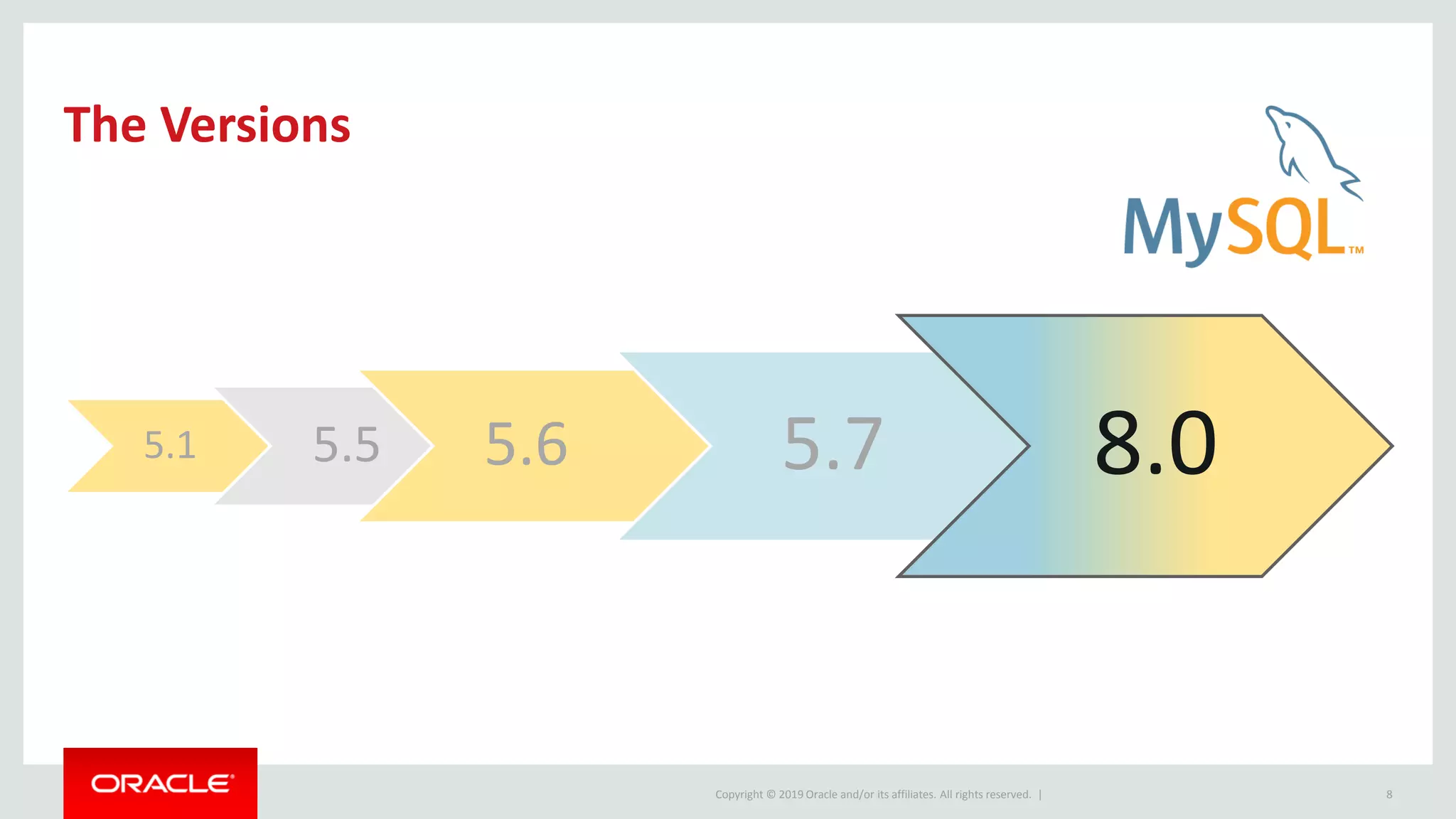 The Versions

MySQL™

5.1

5.5

5.6

5.7

8.0

ORACLE®

Copyright © 2019 Oracle and/or its affiliates. All rights reserved. |

8